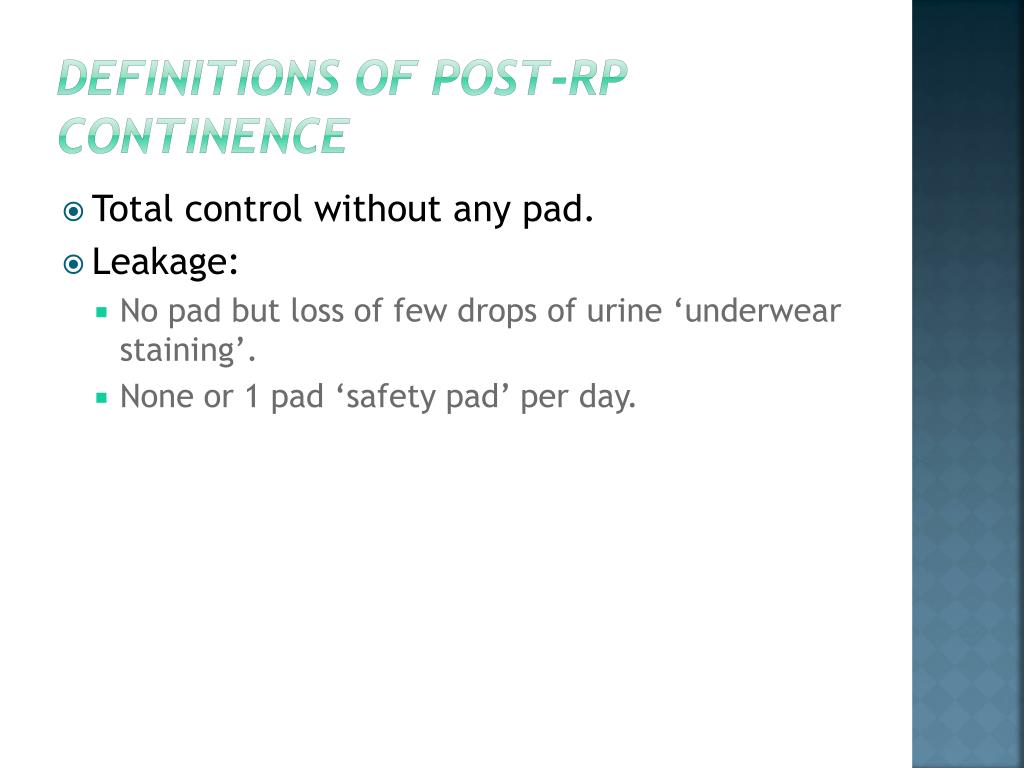 DEFINITIONS OF POST-RP CONTINENCE

Total control without any pad.

Leakage:

No pad but loss of few drops of urine ‘underwear staining’.

None or 1 pad ‘safety pad’ per day.